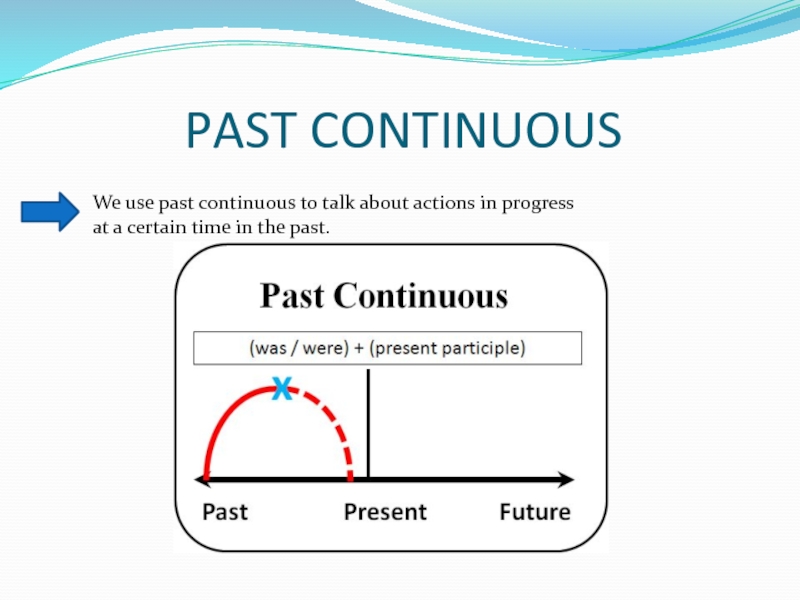 PAST CONTINUOUS

We use past continuous to talk about actions in progress at a certain time in the past.

Past Continuous

(was / were) + (present participle)

X

Past Present Future